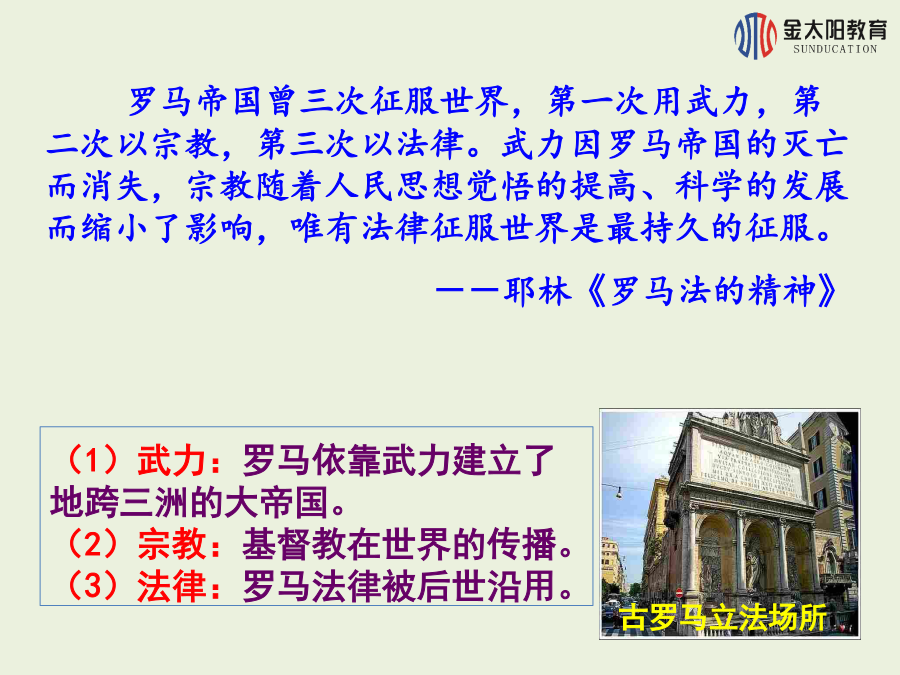 金太阳教育
SUNDUCATION

罗马帝国曾三次征服世界，第一次用武力，第二次以宗教，第三次以法律。武力因罗马帝国的灭亡而消失，宗教随着人民思想觉悟的提高、科学的发展而缩小了影响，唯有法律征服世界是最持久的征服。

——耶林《罗马法的精神》

（1）武力：罗马依靠武力建立了地跨三洲的大帝国。
（2）宗教：基督教在世界的传播。
（3）法律：罗马法律被后世沿用。

古罗马立法场所